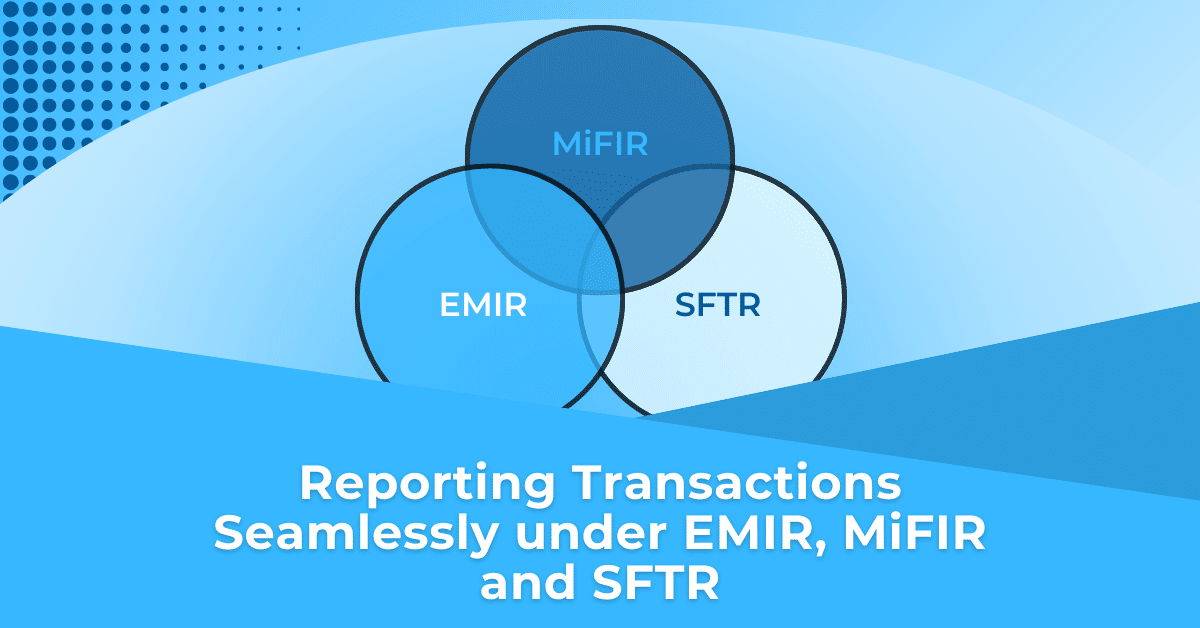 MiFIR

EMIR

SFTR

Reporting Transactions Seamlessly under EMIR, MiFIR and SFTR